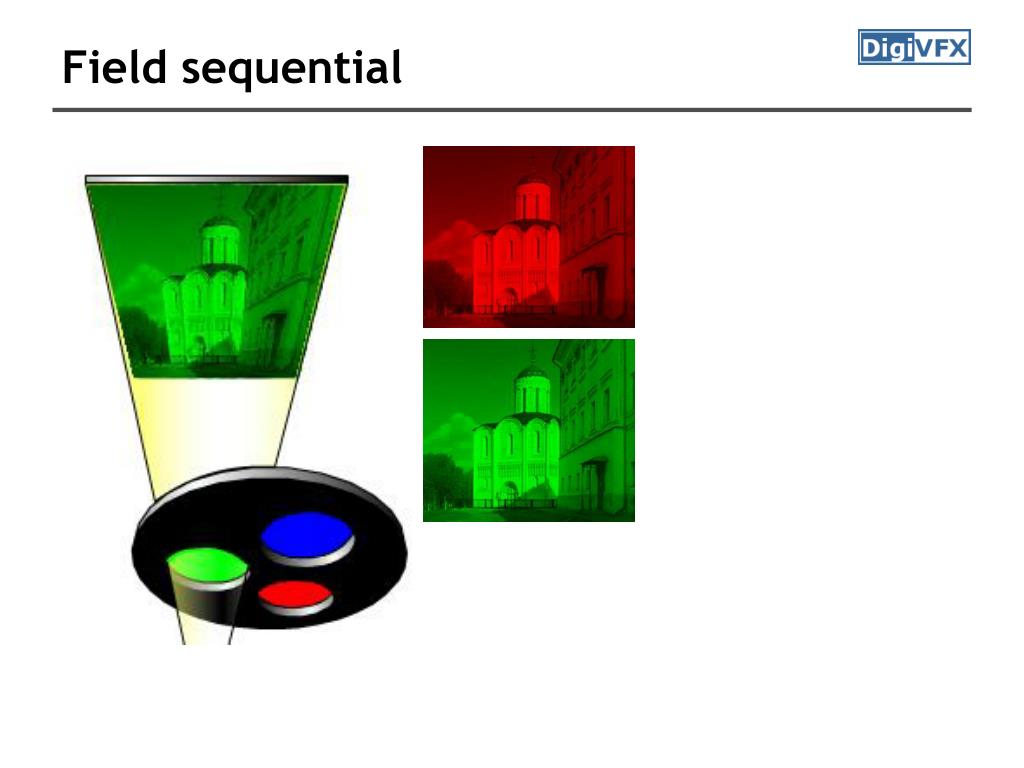 Field sequential

DigiVFX